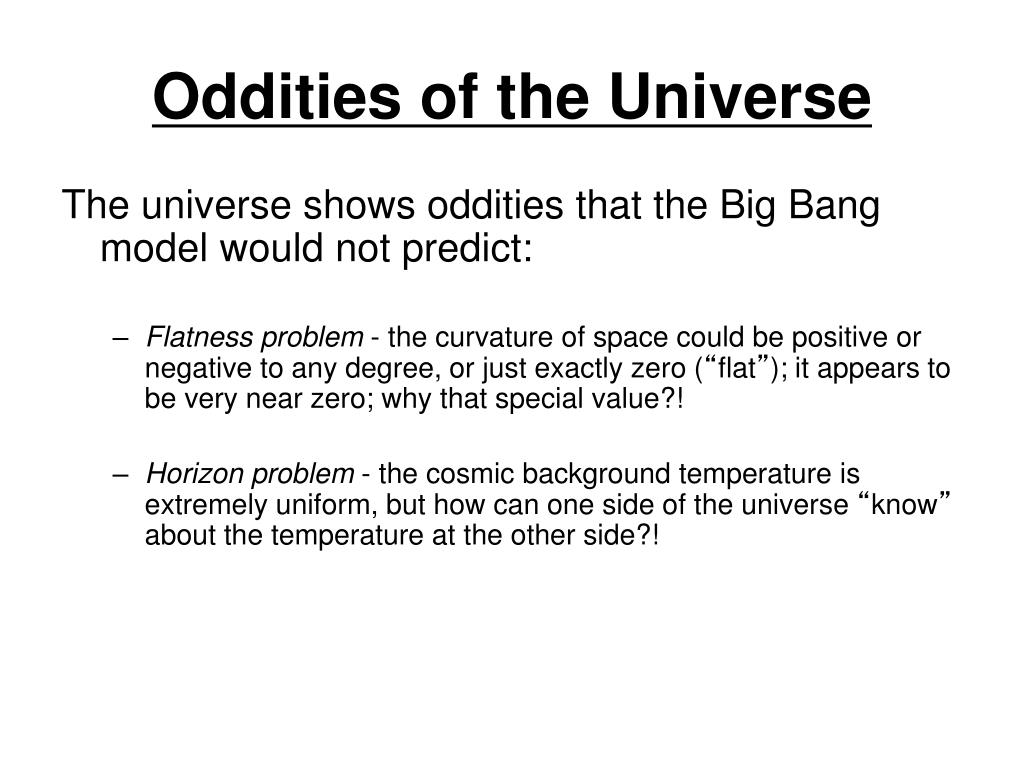 Oddities of the Universe

The universe shows oddities that the Big Bang model would not predict:

– Flatness problem - the curvature of space could be positive or negative to any degree, or just exactly zero (“flat”); it appears to be very near zero; why that special value?!

– Horizon problem - the cosmic background temperature is extremely uniform, but how can one side of the universe “know” about the temperature at the other side?!